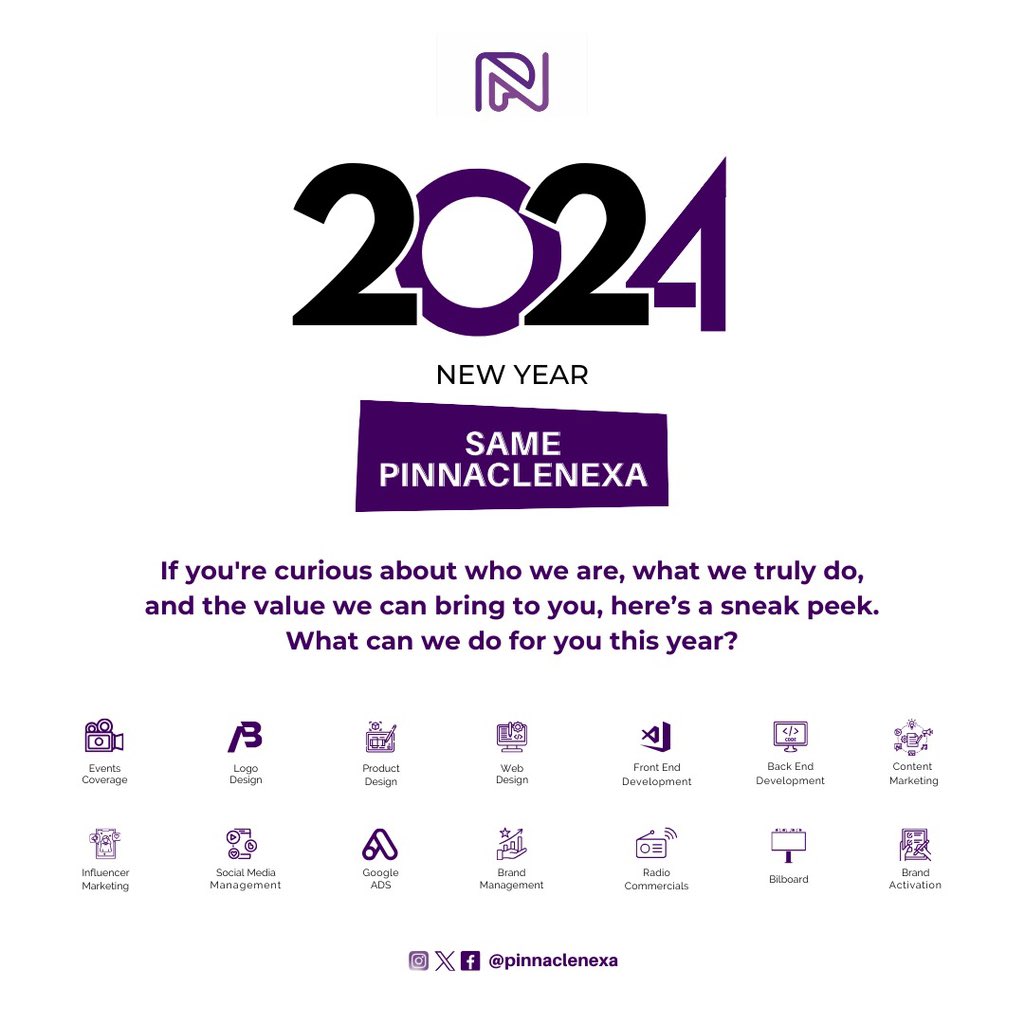 2024

NEW YEAR

SAME PINNACLENEXA

If you're curious about who we are, what we truly do, and the value we can bring to you, here's a sneak peek. What can we do for you this year?

Events Coverage

Logo Design

Product Design

Web Design

Front End Development

Back End Development

Content Marketing

Influencer Marketing

Social Media Management

Google ADS

Brand Management

Radio Commercials

Bilboard

Brand Activation

@pinnaclenexa